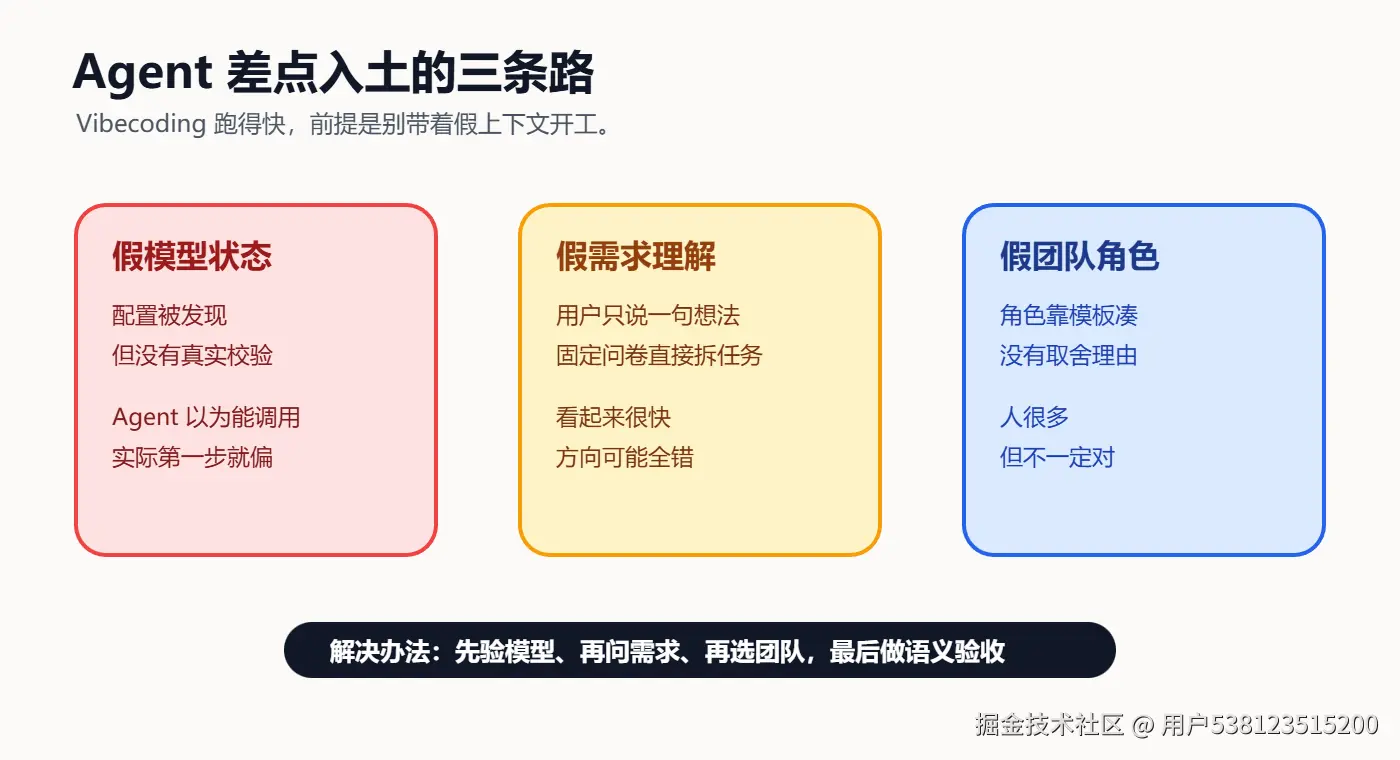 Agent 差点入土的三条路
Vibecoding 跑得快，前提是别带着假上下文开工。

假模型状态

配置被发现
但没有真实校验

Agent 以为能调用
实际第一步就偏

假需求理解

用户只说一句想法
固定问卷直接拆任务

看起来很快
方向可能全错

假团队角色

角色靠模板凑
没有取舍理由

人很多
但不一定对

解决办法：先验模型、再问需求、再选团队，最后做语义验收

掘金技术社区 @ 用户538123515200